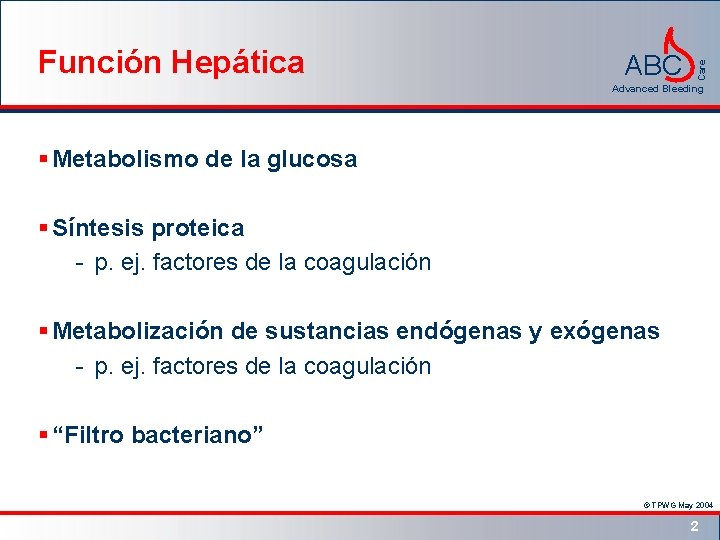 Función Hepática

ABC Care
Advanced Bleeding

▪ Metabolismo de la glucosa

▪ Síntesis proteica
- p. ej. factores de la coagulación

▪ Metabolización de sustancias endógenas y exógenas
- p. ej. factores de la coagulación

▪ “Filtro bacteriano”

© TPWG May 2004

2